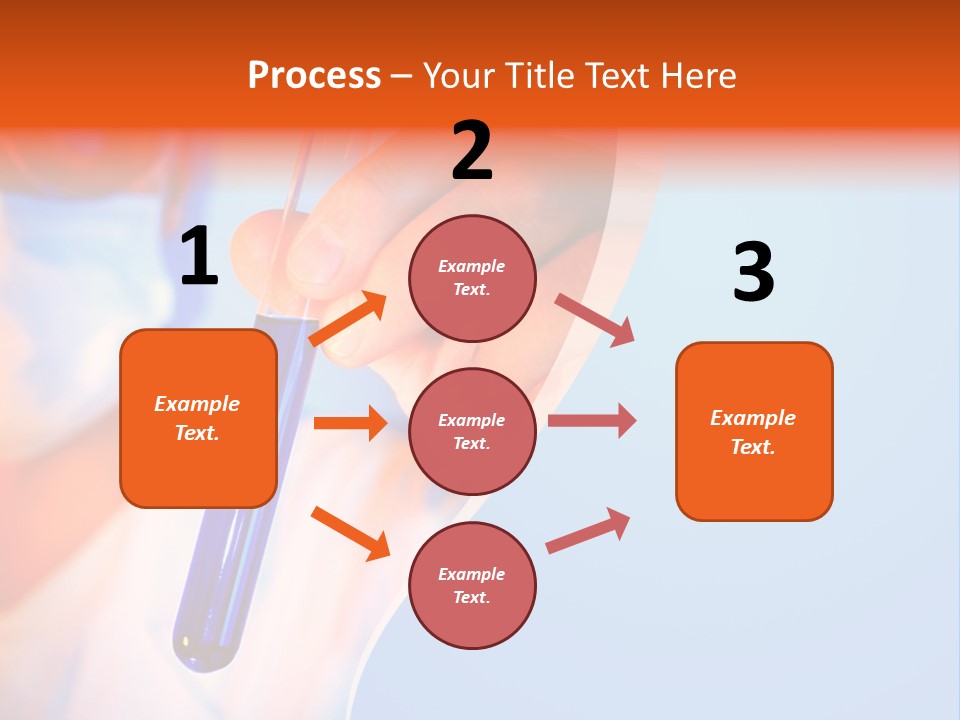 Process – Your Title Text Here

1

Example Text.

2

Example Text.

Example Text.

Example Text.

3

Example Text.